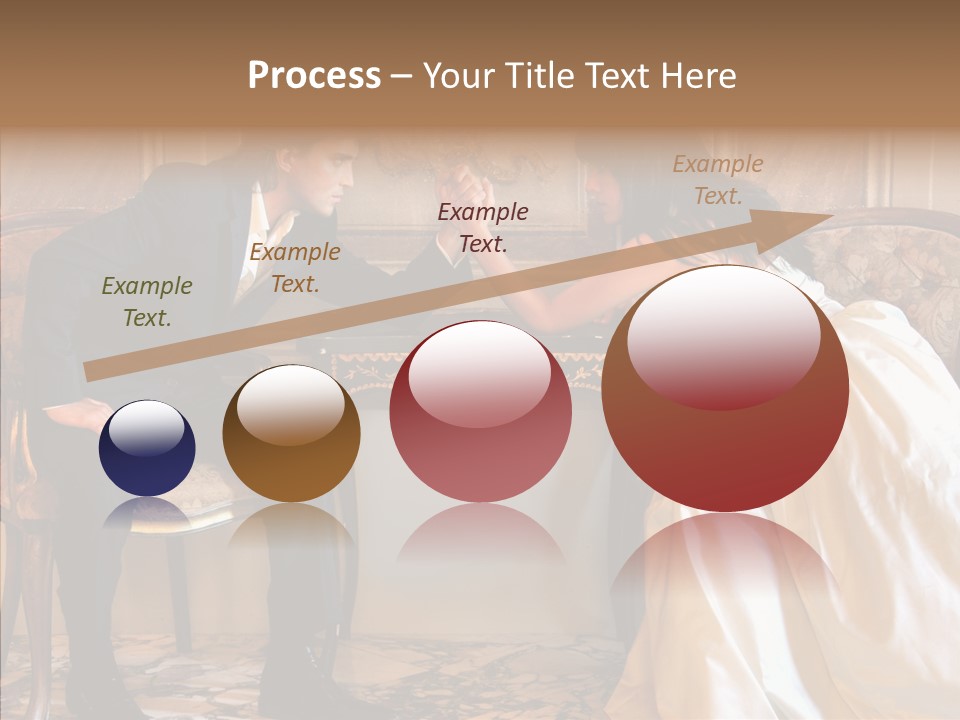 Process – Your Title Text Here

Example Text.

Example Text.

Example Text.

Example Text.